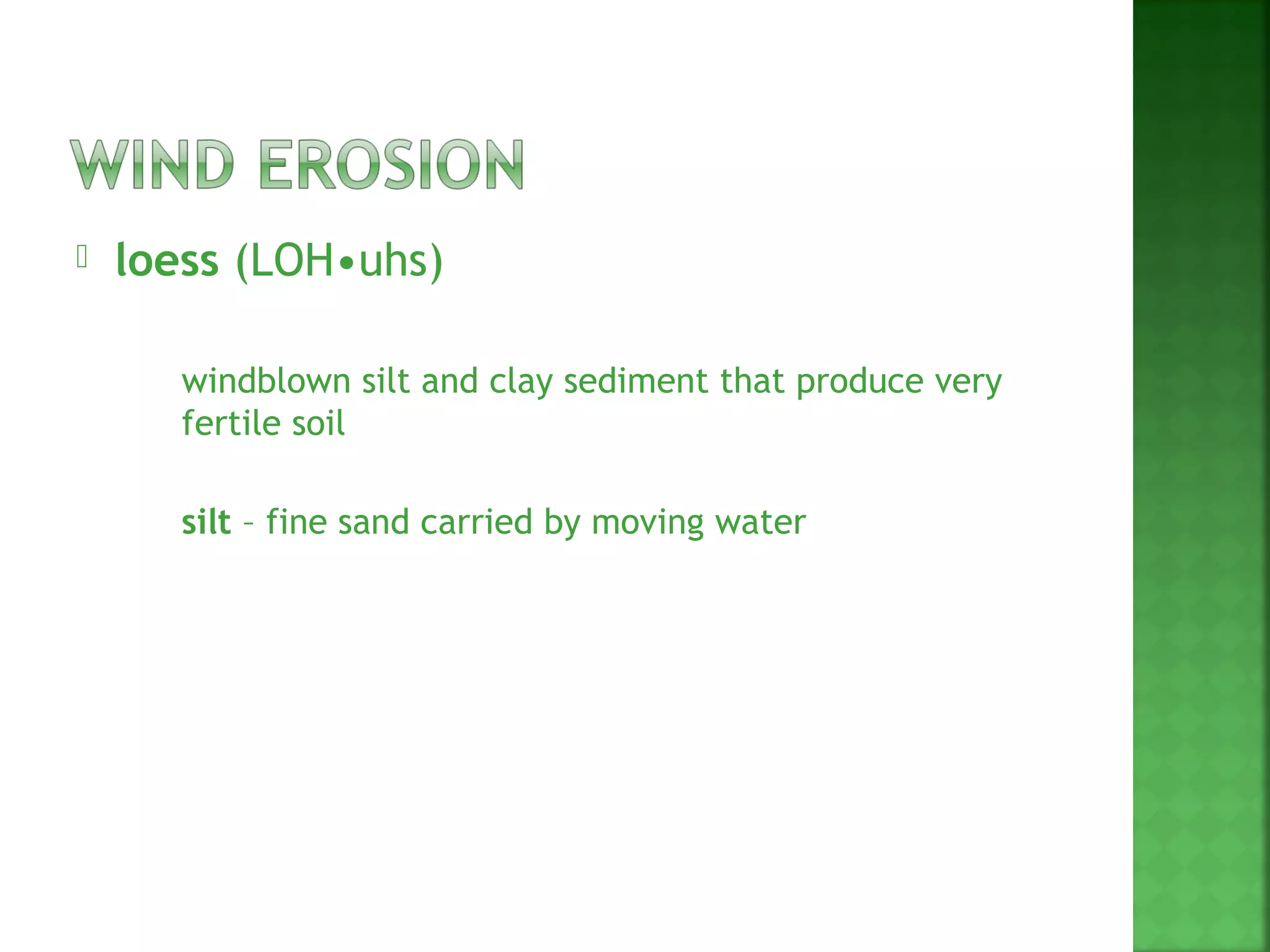 WIND EROSION

loess (LOH•uhs)

windblown silt and clay sediment that produce very fertile soil

silt – fine sand carried by moving water